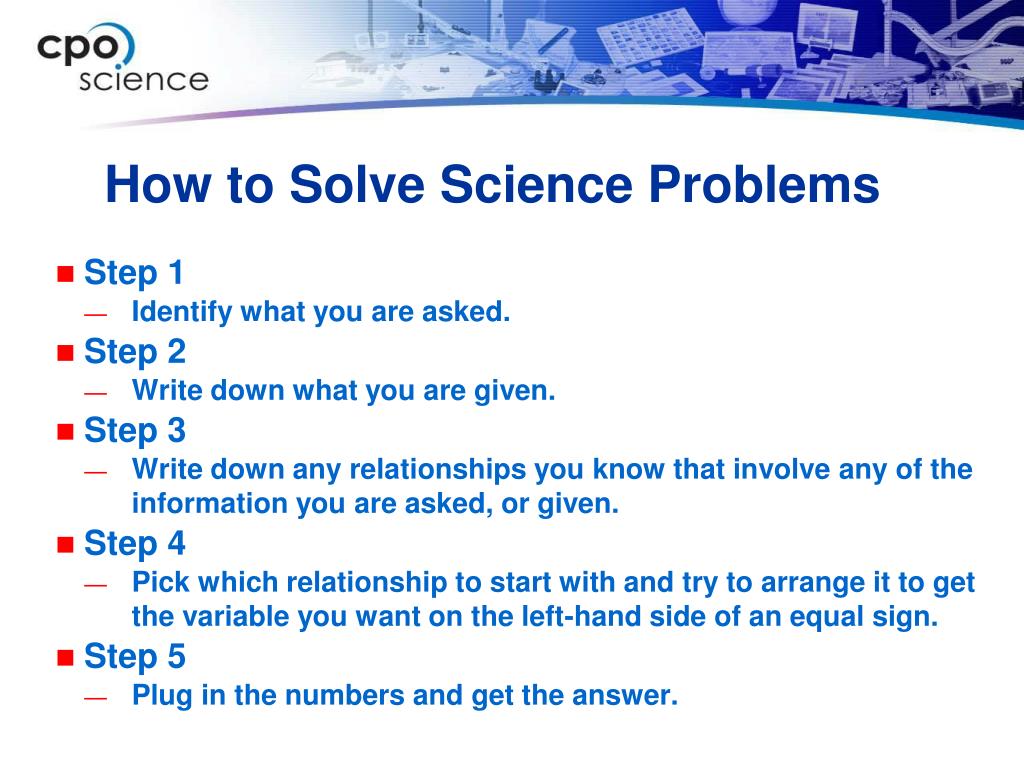 cpo science

How to Solve Science Problems

Step 1
— Identify what you are asked.

Step 2
— Write down what you are given.

Step 3
— Write down any relationships you know that involve any of the information you are asked, or given.

Step 4
— Pick which relationship to start with and try to arrange it to get the variable you want on the left-hand side of an equal sign.

Step 5
— Plug in the numbers and get the answer.